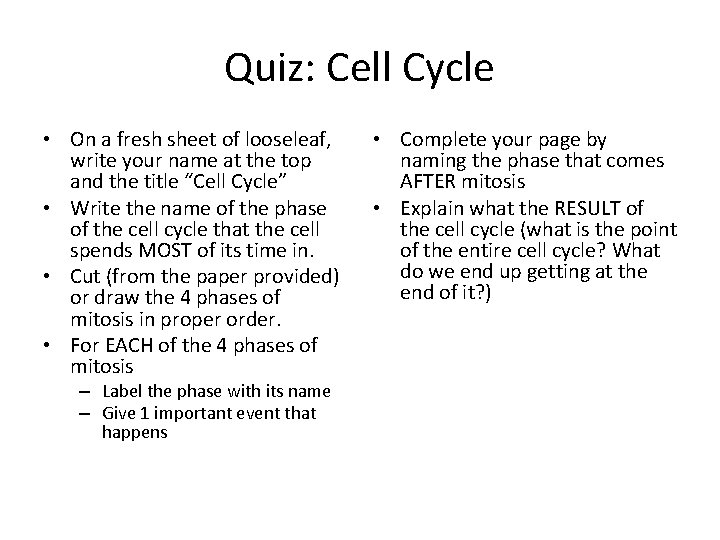 Quiz: Cell Cycle

• On a fresh sheet of looseleaf, write your name at the top and the title “Cell Cycle”
• Write the name of the phase of the cell cycle that the cell spends MOST of its time in.
• Cut (from the paper provided) or draw the 4 phases of mitosis in proper order.
• For EACH of the 4 phases of mitosis
– Label the phase with its name
– Give 1 important event that happens

• Complete your page by naming the phase that comes AFTER mitosis
• Explain what the RESULT of the cell cycle (what is the point of the entire cell cycle? What do we end up getting at the end of it?)